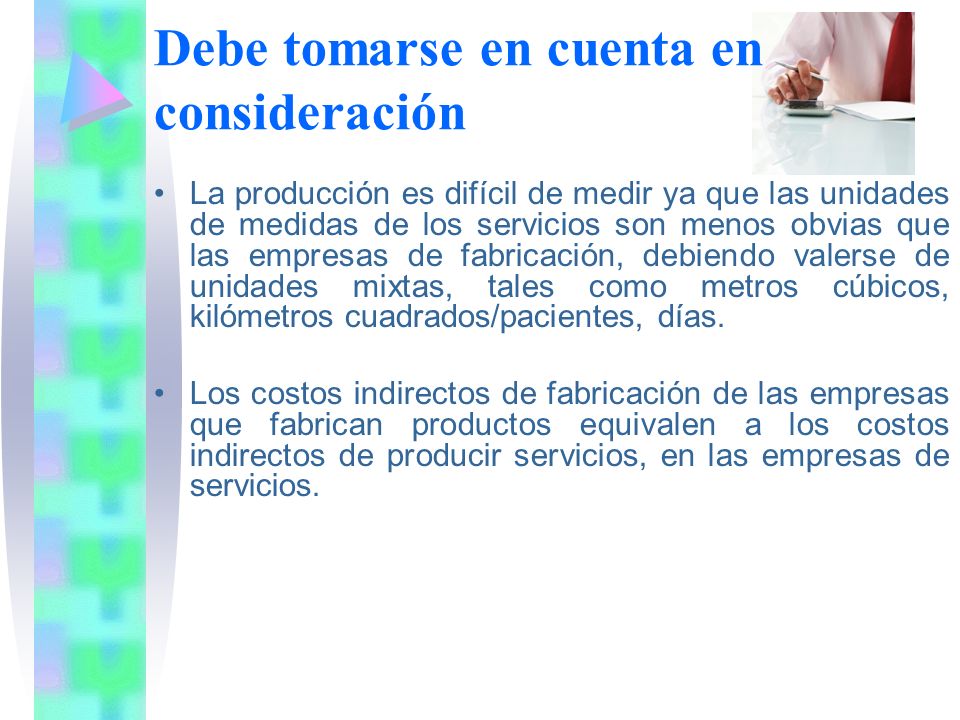 Debe tomarse en cuenta en consideración

• La producción es difícil de medir ya que las unidades de medidas de los servicios son menos obvias que las empresas de fabricación, debiendo valerse de unidades mixtas, tales como metros cúbicos, kilómetros cuadrados/pacientes, días.

• Los costos indirectos de fabricación de las empresas que fabrican productos equivalen a los costos indirectos de producir servicios, en las empresas de servicios.